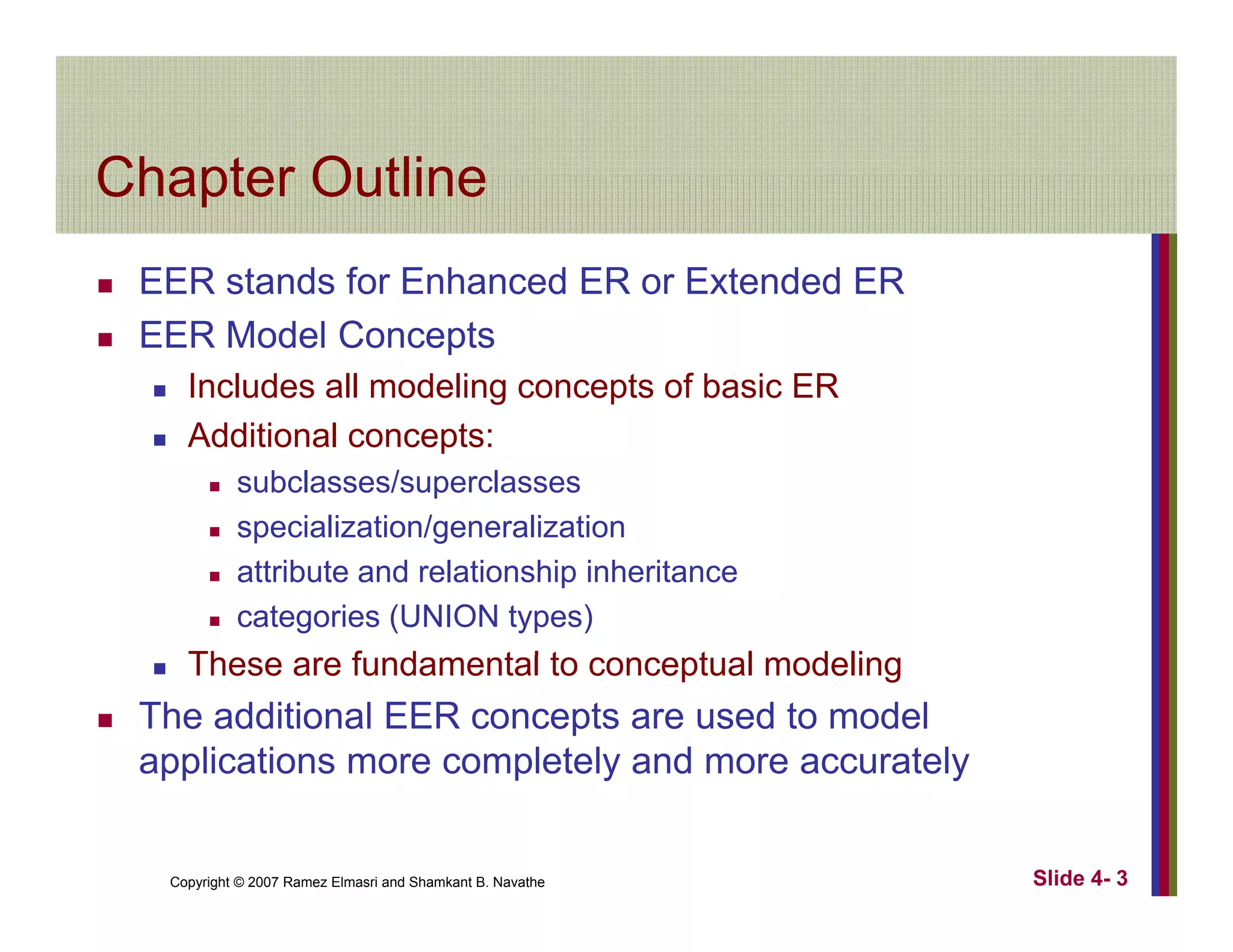 Chapter Outline

- EER stands for Enhanced ER or Extended ER
- EER Model Concepts
  - Includes all modeling concepts of basic ER
  - Additional concepts:
    - subclasses/superclasses
    - specialization/generalization
    - attribute and relationship inheritance
    - categories (UNION types)
  - These are fundamental to conceptual modeling
- The additional EER concepts are used to model applications more completely and more accurately

Copyright © 2007 Ramez Elmasri and Shamkant B. Navathe

Slide 4- 3